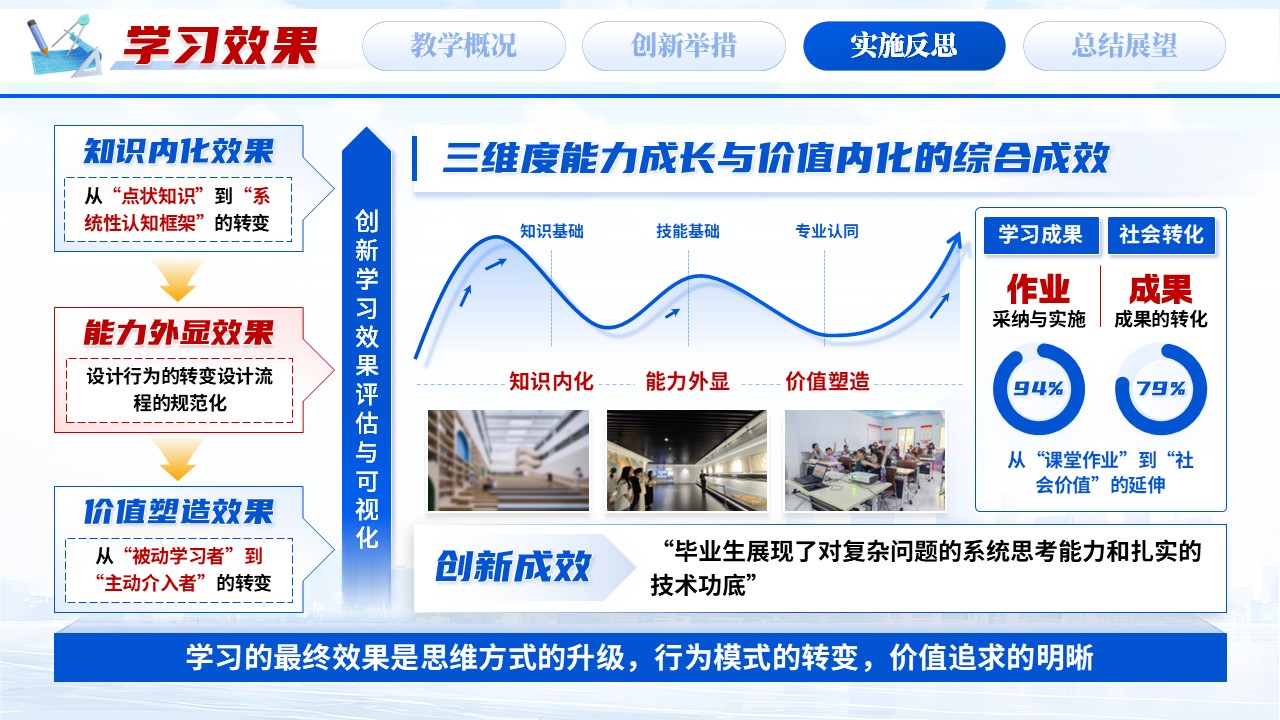 学习效果

教学概况 创新举措 实施反思 总结展望

知识内化效果

从“点状知识”到“系统性认知框架”的转变

能力外显效果

设计行为的转变设计流程的规范化

价值塑造效果

从“被动学习者”到“主动介入者”的转变

创新学习效果评估与可视化

三维度能力成长与价值内化的综合成效

知识基础 技能基础 专业认同

知识内化 能力外显 价值塑造

学习成果 社会转化

作业
采纳与实施

成果
成果的转化

94%

79%

从“课堂作业”到“社会价值”的延伸

创新成效

“毕业生展现了对复杂问题的系统思考能力和扎实的技术功底”

学习的最终效果是思维方式的升级，行为模式的转变，价值追求的明晰